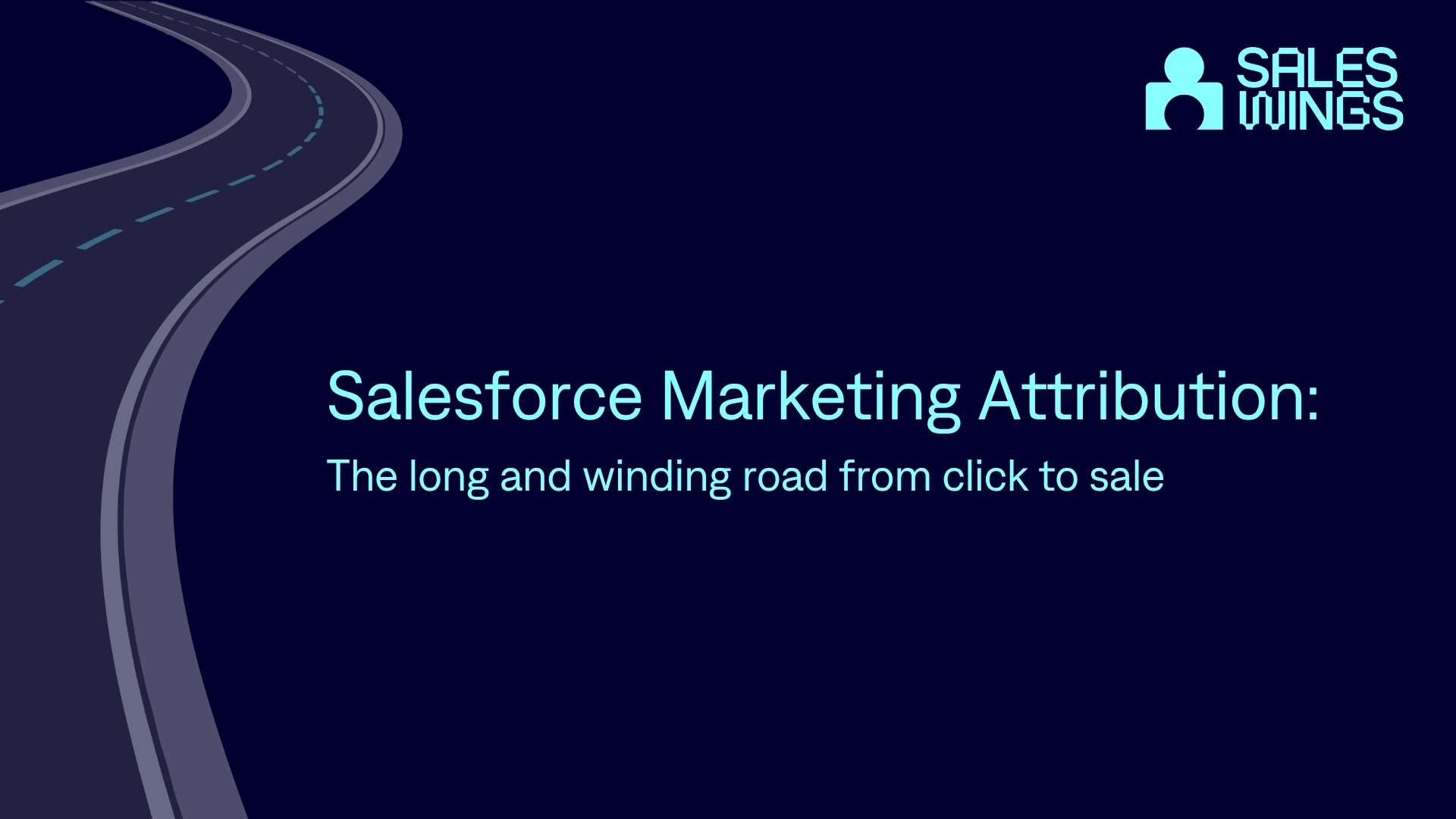 SALES
WINGS

Salesforce Marketing Attribution:

The long and winding road from click to sale